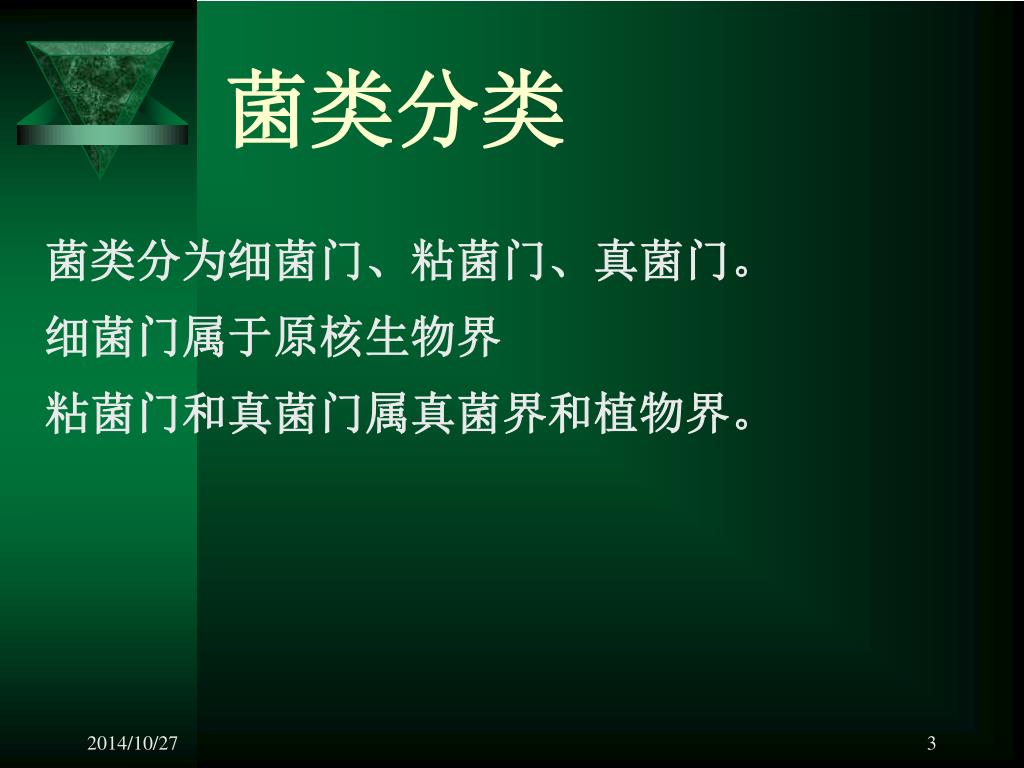 菌类分类

菌类分为细菌门、粘菌门、真菌门。
细菌门属于原核生物界
粘菌门和真菌门属真菌界和植物界。

2014/10/27

3